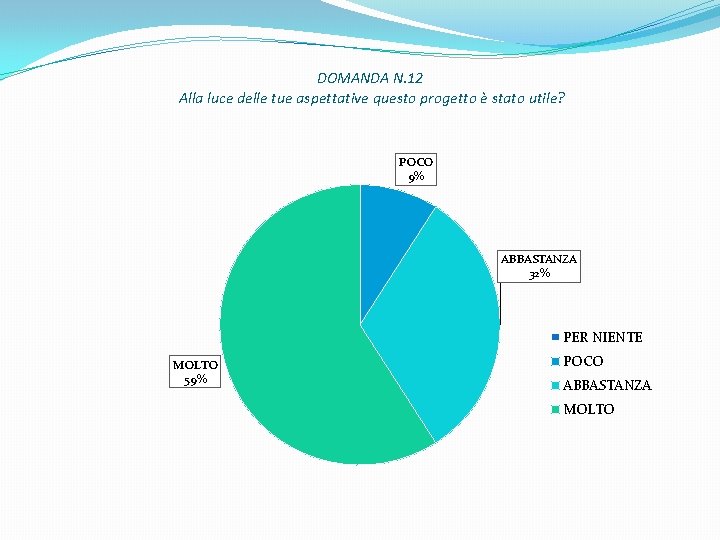 DOMANDA N.12
Alla luce delle tue aspettative questo progetto è stato utile?

POCO
9%

ABBASTANZA
32%

MOLTO
59%

PER NIENTE
POCO
ABBASTANZA
MOLTO